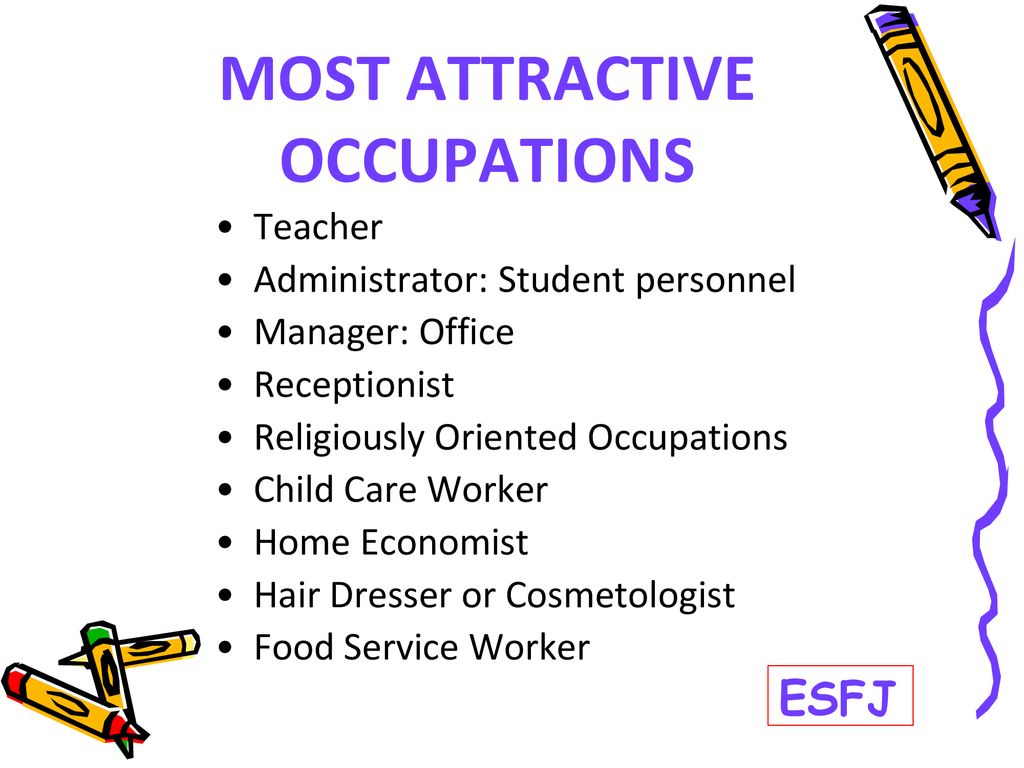 MOST ATTRACTIVE OCCUPATIONS

• Teacher
• Administrator: Student personnel
• Manager: Office
• Receptionist
• Religiously Oriented Occupations
• Child Care Worker
• Home Economist
• Hair Dresser or Cosmetologist
• Food Service Worker

ESFJ